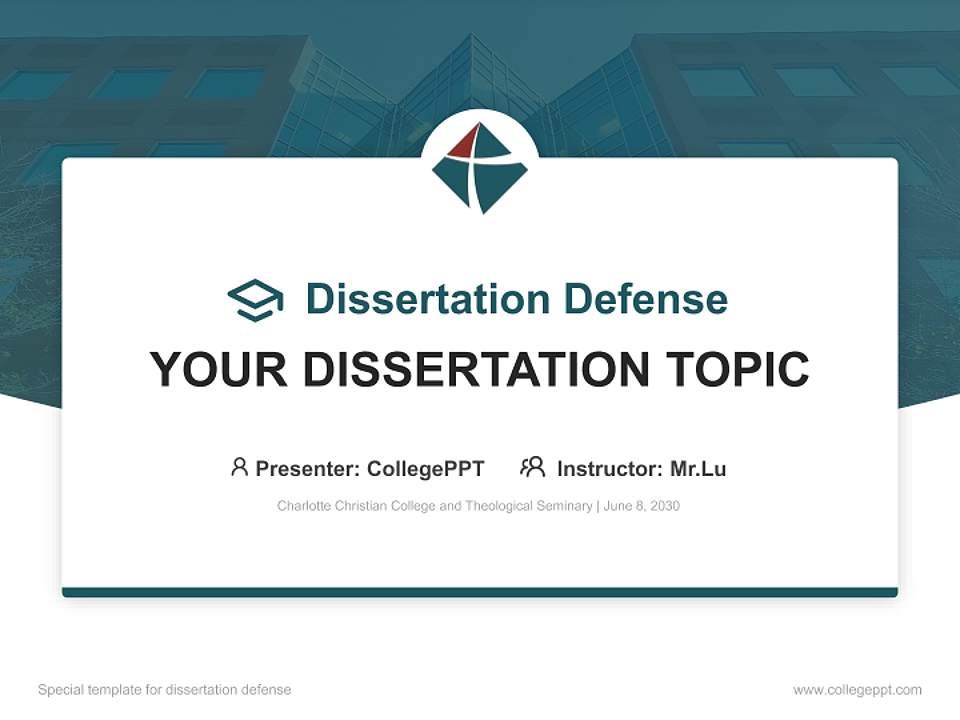 Dissertation Defense

YOUR DISSERTATION TOPIC

Presenter: CollegePPT Instructor: Mr.Lu

Charlotte Christian College and Theological Seminary | June 8, 2030

Special template for dissertation defense

www.collegeppt.com